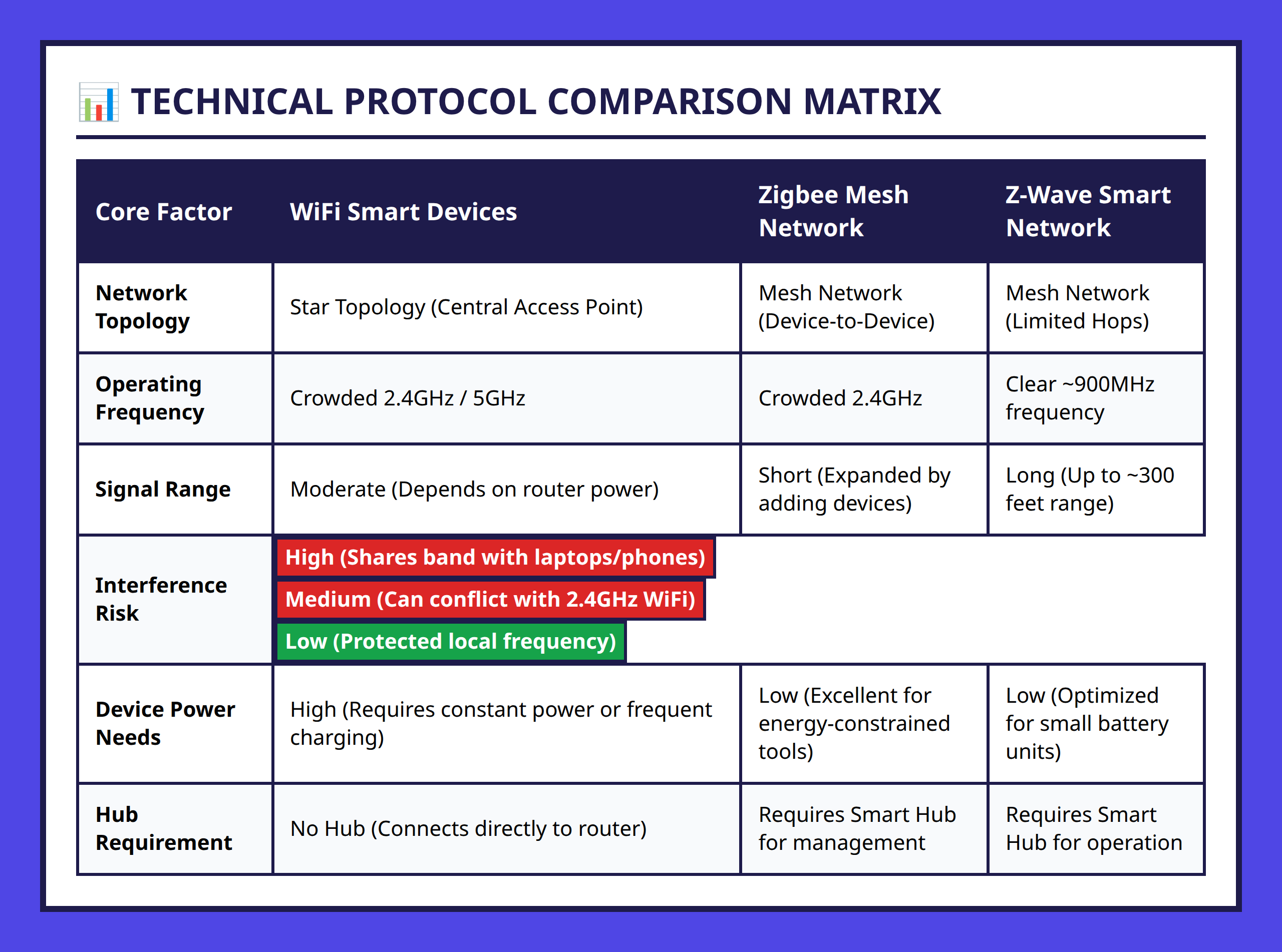 TECHNICAL PROTOCOL COMPARISON MATRIX

| Core Factor | WiFi Smart Devices | Zigbee Mesh Network | Z-Wave Smart Network |
|---|---|---|---|
| Network Topology | Star Topology (Central Access Point) | Mesh Network (Device-to-Device) | Mesh Network (Limited Hops) |
| Operating Frequency | Crowded 2.4GHz / 5GHz | Crowded 2.4GHz | Clear ~900MHz frequency |
| Signal Range | Moderate (Depends on router power) | Short (Expanded by adding devices) | Long (Up to ~300 feet range) |
| Interference Risk | High (Shares band with laptops/phones) Medium (Can conflict with 2.4GHz WiFi) Low (Protected local frequency) | | |
| Device Power Needs | High (Requires constant power or frequent charging) | Low (Excellent for energy-constrained tools) | Low (Optimized for small battery units) |
| Hub Requirement | No Hub (Connects directly to router) | Requires Smart Hub for management | Requires Smart Hub for operation |